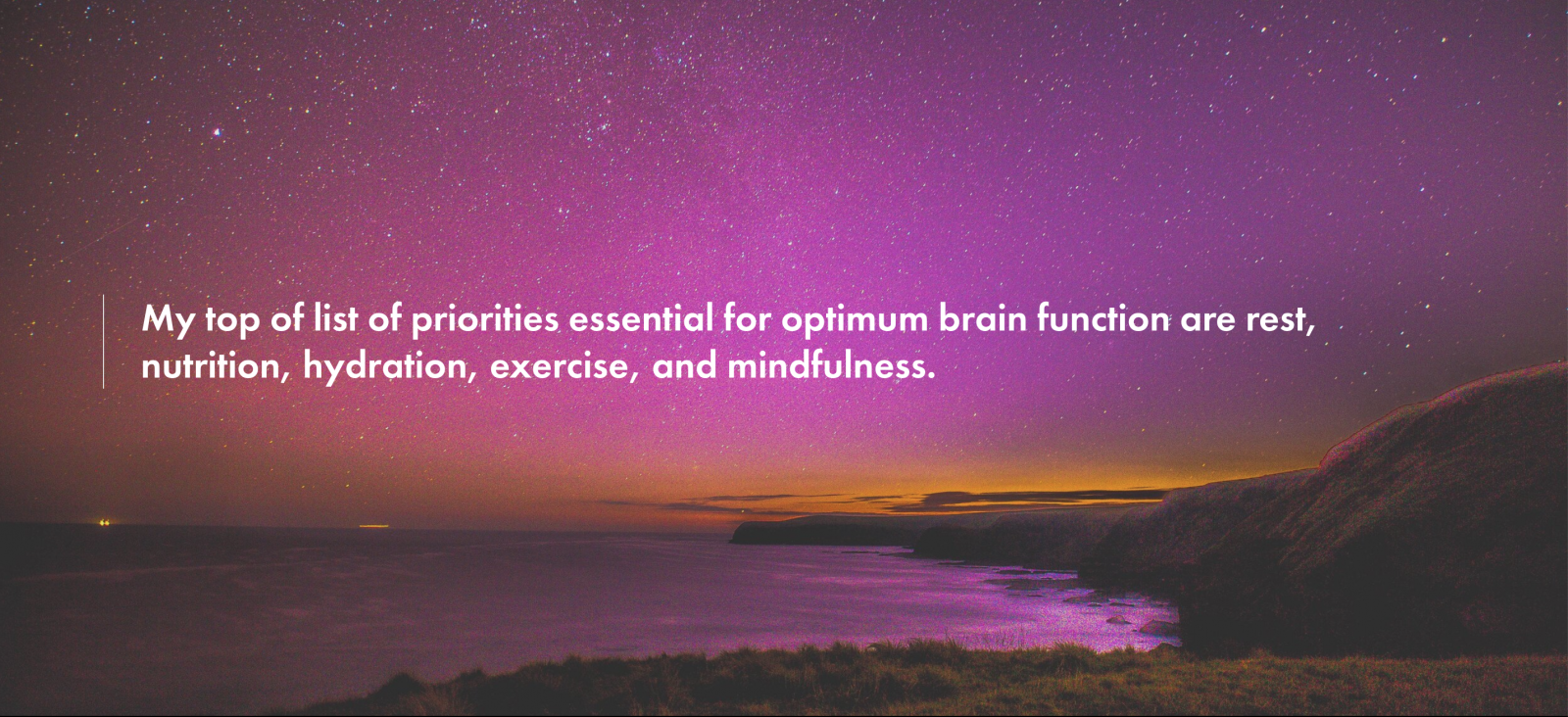 My top of list of priorities essential for optimum brain function are rest, nutrition, hydration, exercise, and mindfulness.